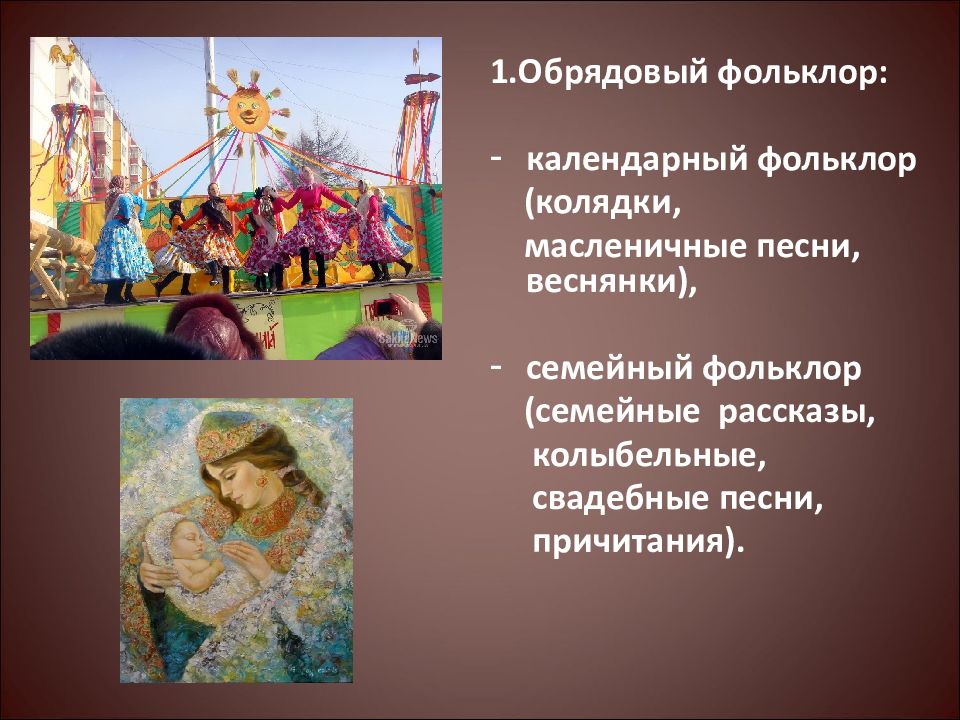 1.Обрядовый фольклор:

- календарный фольклор (колядки, масленичные песни, веснянки),

- семейный фольклор (семейные рассказы, колыбельные, свадебные песни, причитания).